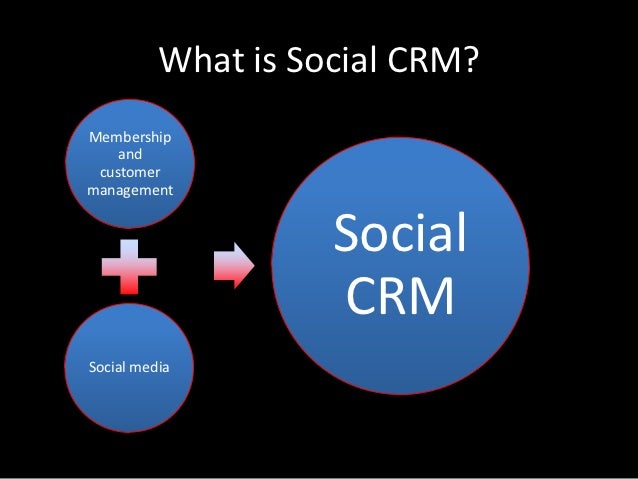 What is Social CRM?

Membership and customer management

Social media

Social CRM